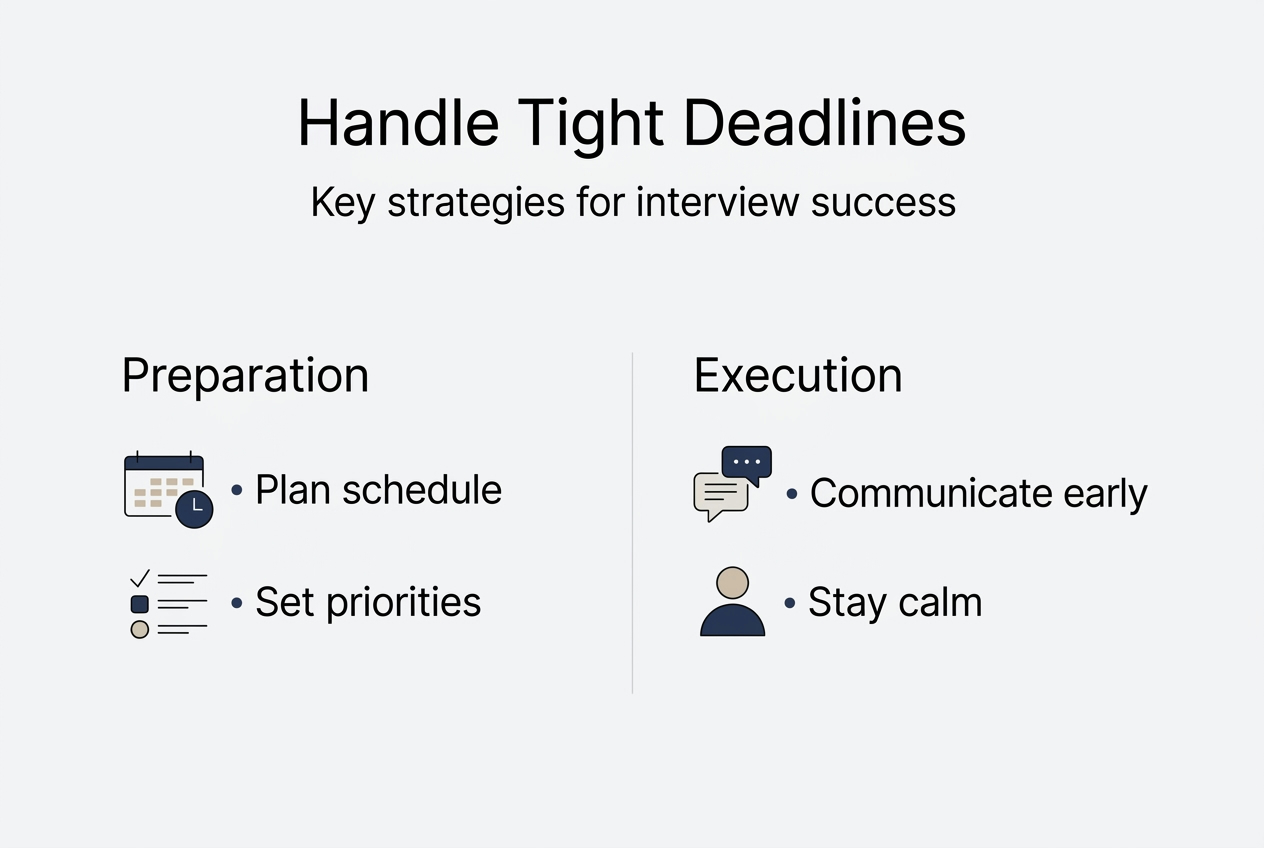 Handle Tight Deadlines

Key strategies for interview success

Preparation

• Plan schedule

• Set priorities

Execution

• Communicate early

• Stay calm